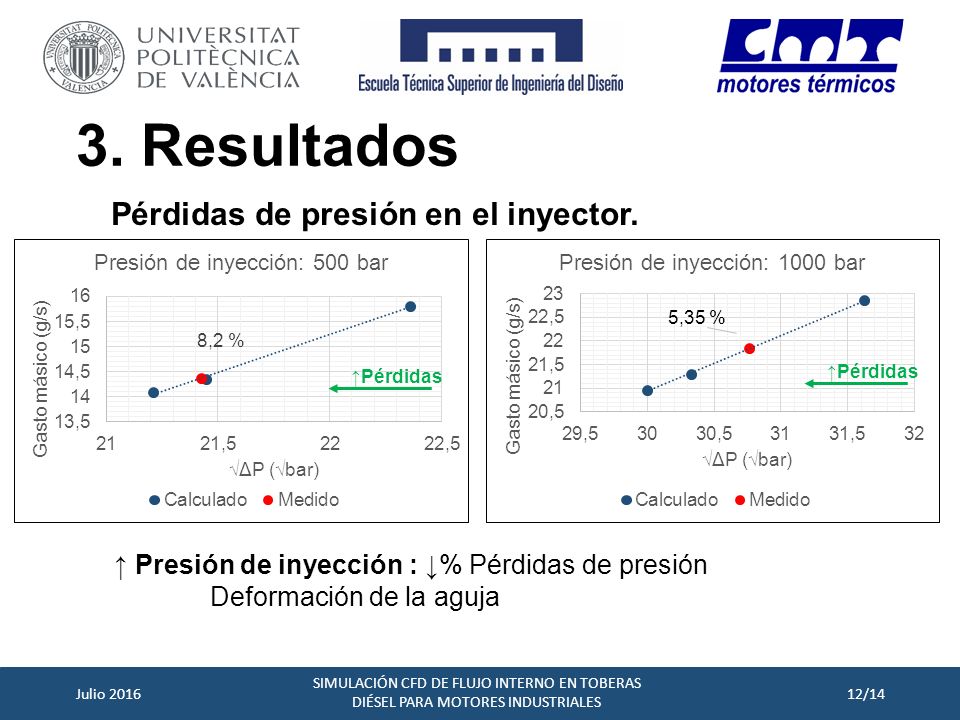 UNIVERSITAT POLITÈCNICA DE VALÈNCIA

Escuela Técnica Superior de Ingeniería del Diseño

cmt motores térmicos

3. Resultados

Pérdidas de presión en el inyector.

Presión de inyección: 500 bar

Gasto másico (g/s)

16
15,5
15
14,5
14
13,5

8,2 %

↑Pérdidas

21 21,5 22 22,5

√ΔP (√bar)

Calculado Medido

Presión de inyección: 1000 bar

Gasto másico (g/s)

23
22,5
22
21,5
21
20,5

5,35 %

↑Pérdidas

29,5 30 30,5 31 31,5 32

√ΔP (√bar)

Calculado Medido

↑ Presión de inyección : ↓% Pérdidas de presión
Deformación de la aguja

Julio 2016

SIMULACIÓN CFD DE FLUJO INTERNO EN TOBERAS DIÉSEL PARA MOTORES INDUSTRIALES

12/14